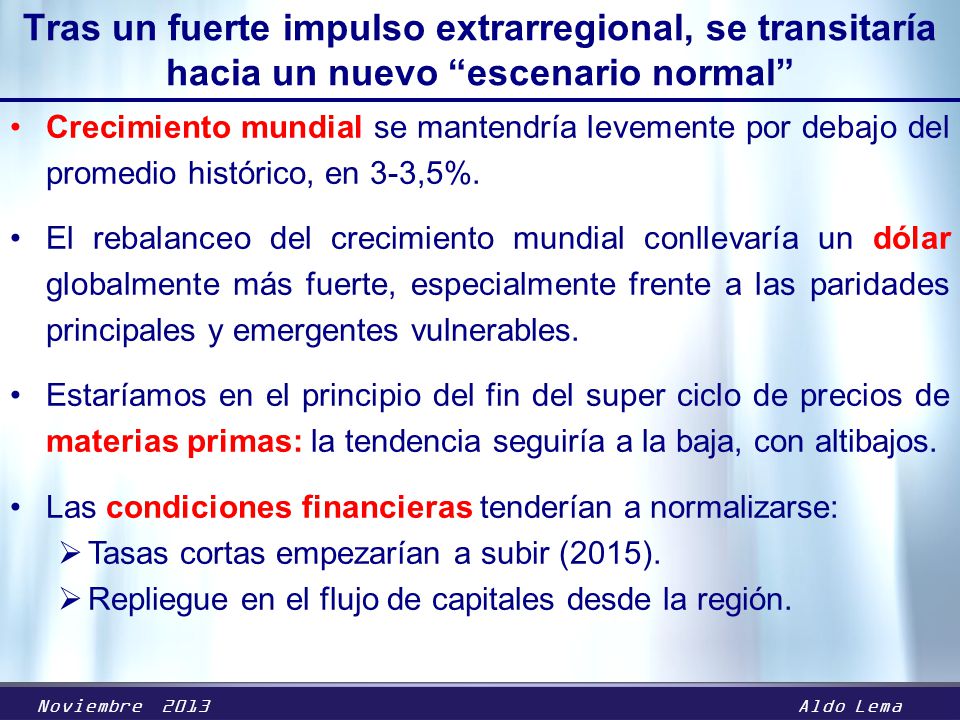 Tras un fuerte impulso extrarregional, se transitaría hacia un nuevo “escenario normal”

• Crecimiento mundial se mantendría levemente por debajo del promedio histórico, en 3-3,5%.

• El rebalanceo del crecimiento mundial conllevaría un dólar globalmente más fuerte, especialmente frente a las paridades principales y emergentes vulnerables.

• Estaríamos en el principio del fin del super ciclo de precios de materias primas: la tendencia seguiría a la baja, con altibajos.

• Las condiciones financieras tenderían a normalizarse:
➢ Tasas cortas empezarían a subir (2015).
➢ Repliegue en el flujo de capitales desde la región.

Noviembre 2013

Aldo Lema